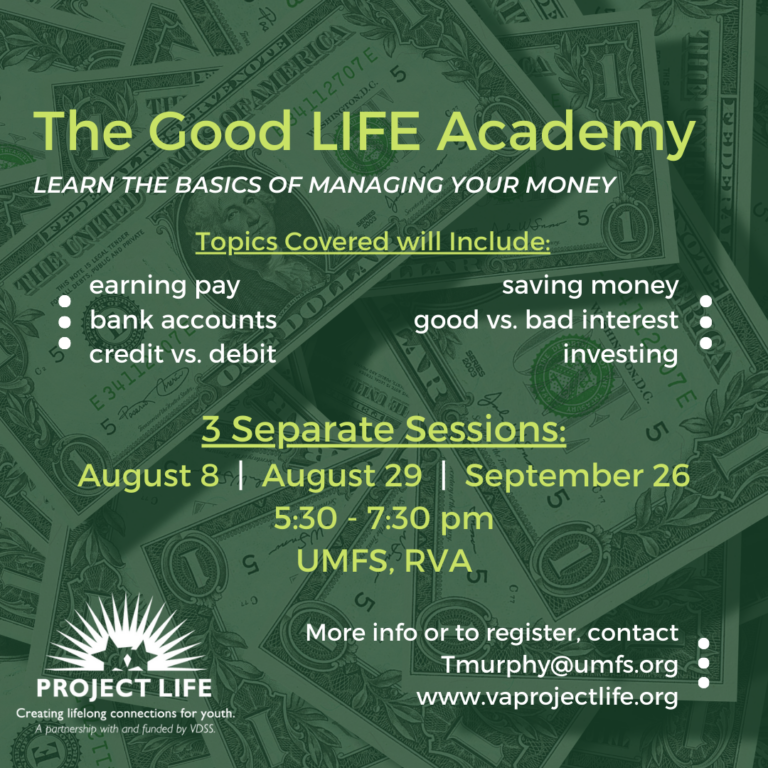 The Good LIFE Academy

LEARN THE BASICS OF MANAGING YOUR MONEY

Topics Covered will Include:

earning pay
bank accounts
credit vs. debit

saving money
good vs. bad interest
investing

3 Separate Sessions:

August 8 | August 29 | September 26
5:30 - 7:30 pm
UMFS, RVA

PROJECT LIFE
Creating lifelong connections for youth.
A partnership with and funded by VDSS.

More info or to register, contact
Tmurphy@umfs.org
www.vaprojectlife.org